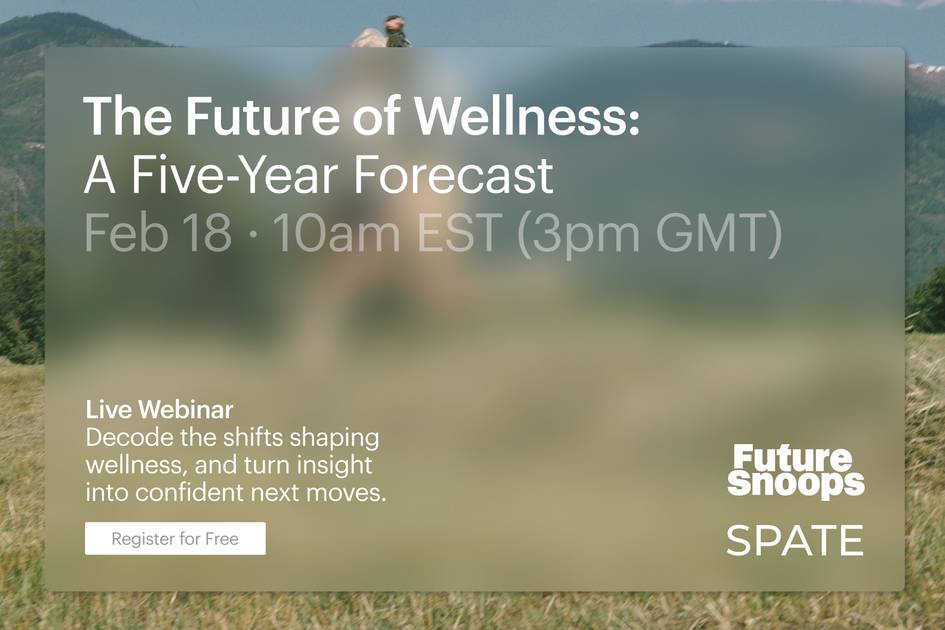 The Future of Wellness:
A Five-Year Forecast
Feb 18 · 10am EST (3pm GMT)

Live Webinar
Decode the shifts shaping wellness, and turn insight into confident next moves.

Register for Free

Future Snoops

SPATE